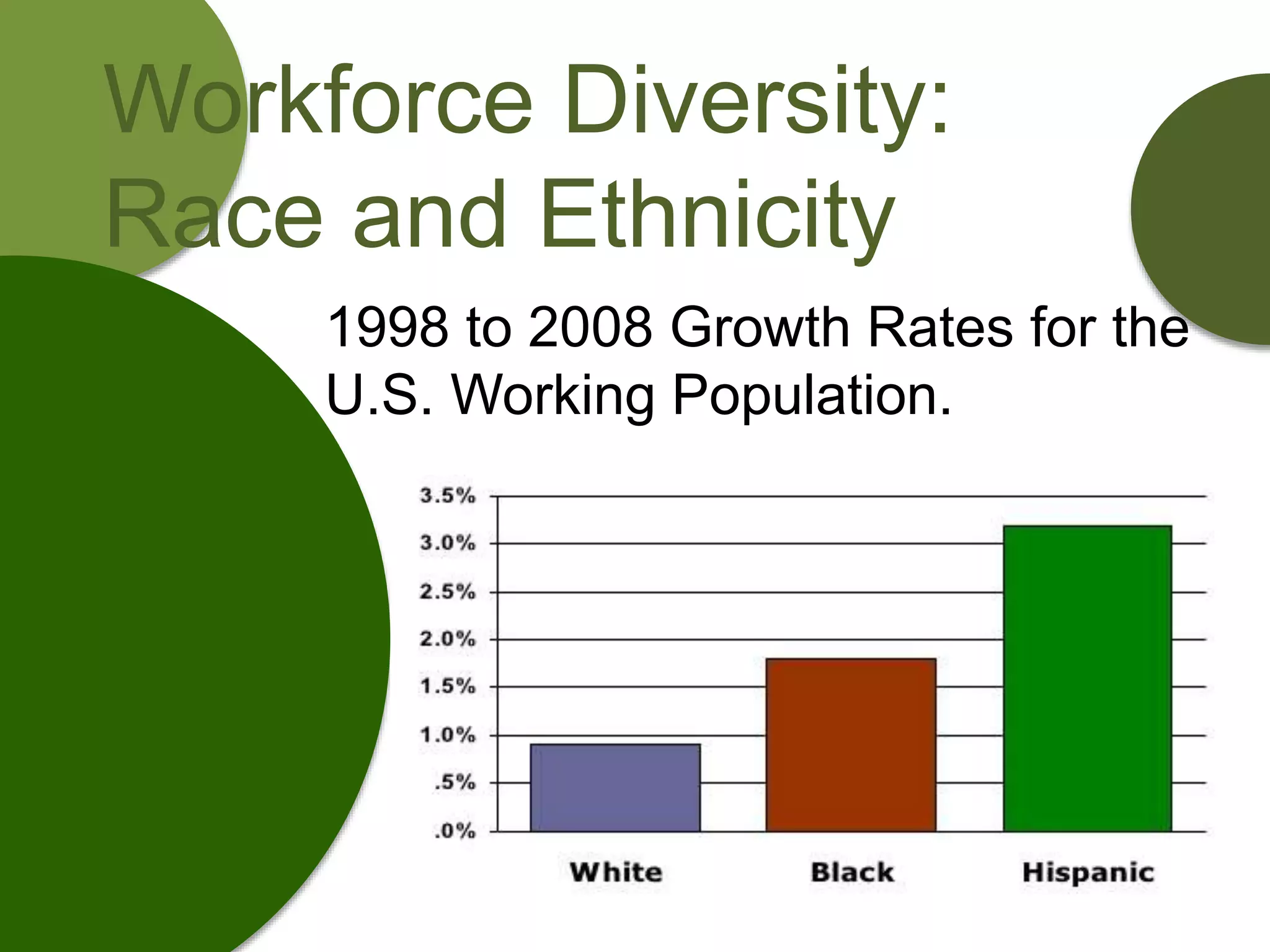 Workforce Diversity: Race and Ethnicity

1998 to 2008 Growth Rates for the U.S. Working Population.

3.5%
3.0%
2.5%
2.0%
1.5%
1.0%
.5%
.0%

White
Black
Hispanic